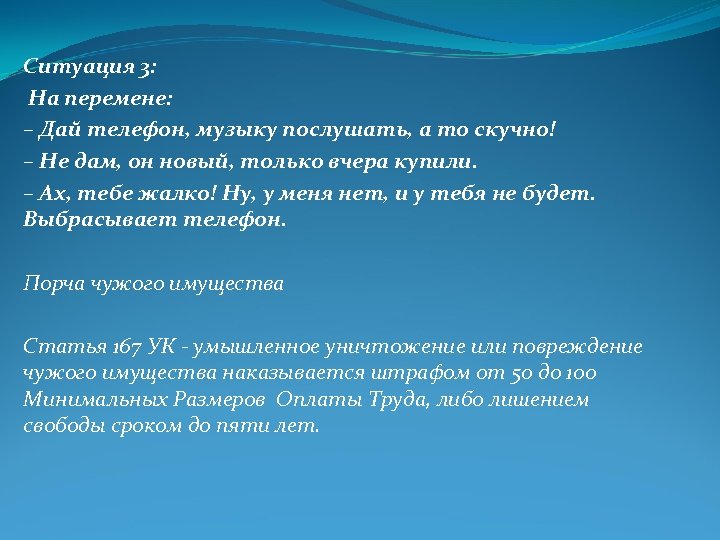 Ситуация 3:
На перемене:
– Дай телефон, музыку послушать, а то скучно!
– Не дам, он новый, только вчера купили.
– Ах, тебе жалко! Ну, у меня нет, и у тебя не будет. Выбрасывает телефон.

Порча чужого имущества

Статья 167 УК - умышленное уничтожение или повреждение чужого имущества наказывается штрафом от 50 до 100 Минимальных Размеров Оплаты Труда, либо лишением свободы сроком до пяти лет.